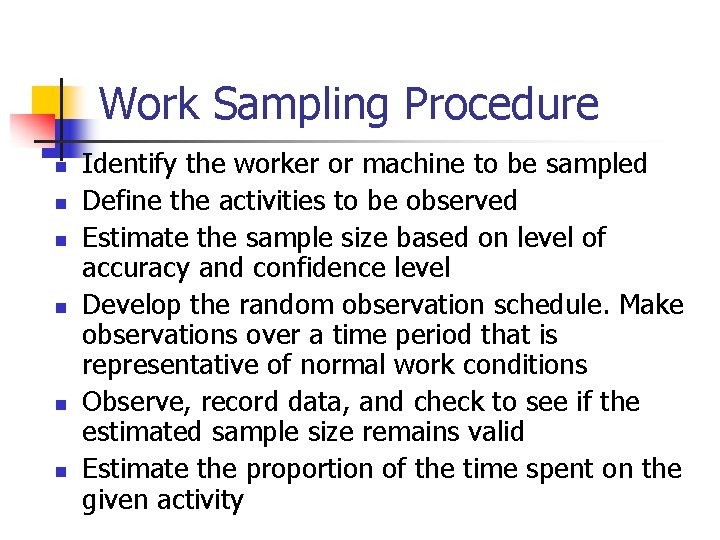 Work Sampling Procedure

- Identify the worker or machine to be sampled
- Define the activities to be observed
- Estimate the sample size based on level of accuracy and confidence level
- Develop the random observation schedule. Make observations over a time period that is representative of normal work conditions
- Observe, record data, and check to see if the estimated sample size remains valid
- Estimate the proportion of the time spent on the given activity